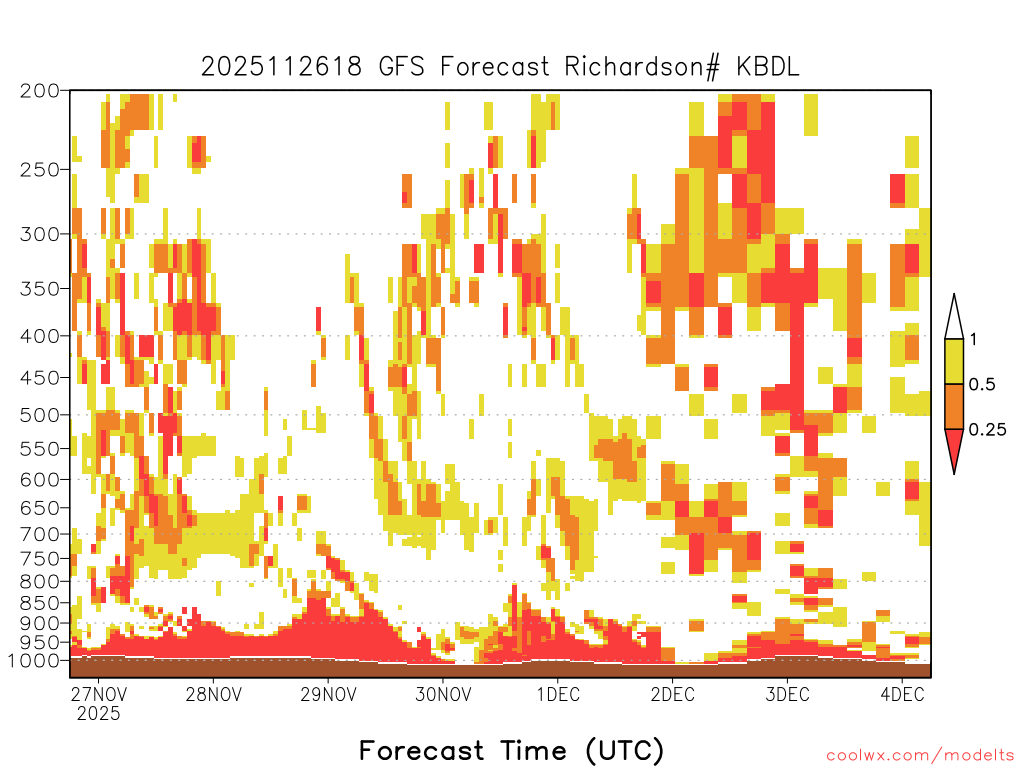 2025112618 GFS Forecast Richardson# KBDL

200
250
300
350
400
450
500
550
600
650
700
750
800
850
900
950
1000

1
0.5
0.25

27NOV
2025
28NOV
29NOV
30NOV
1DEC
2DEC
3DEC
4DEC

Forecast Time (UTC)

coolwx.com/modelts